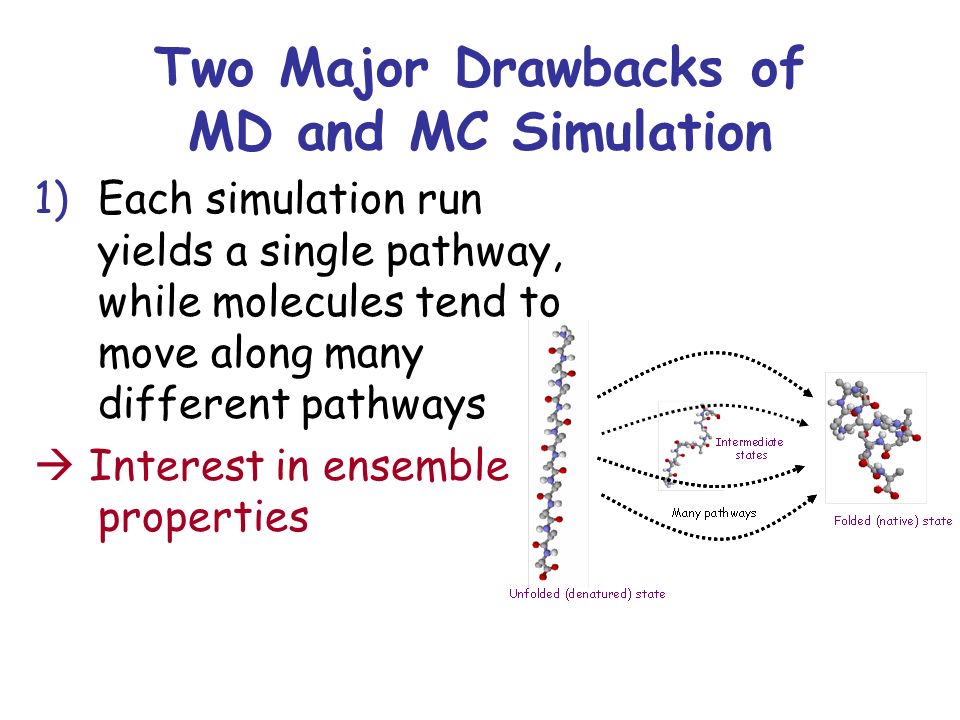 Two Major Drawbacks of MD and MC Simulation

1) Each simulation run yields a single pathway, while molecules tend to move along many different pathways

→ Interest in ensemble properties

Intermediate states

Many pathways

Folded (native) state

Unfolded (denatured) state